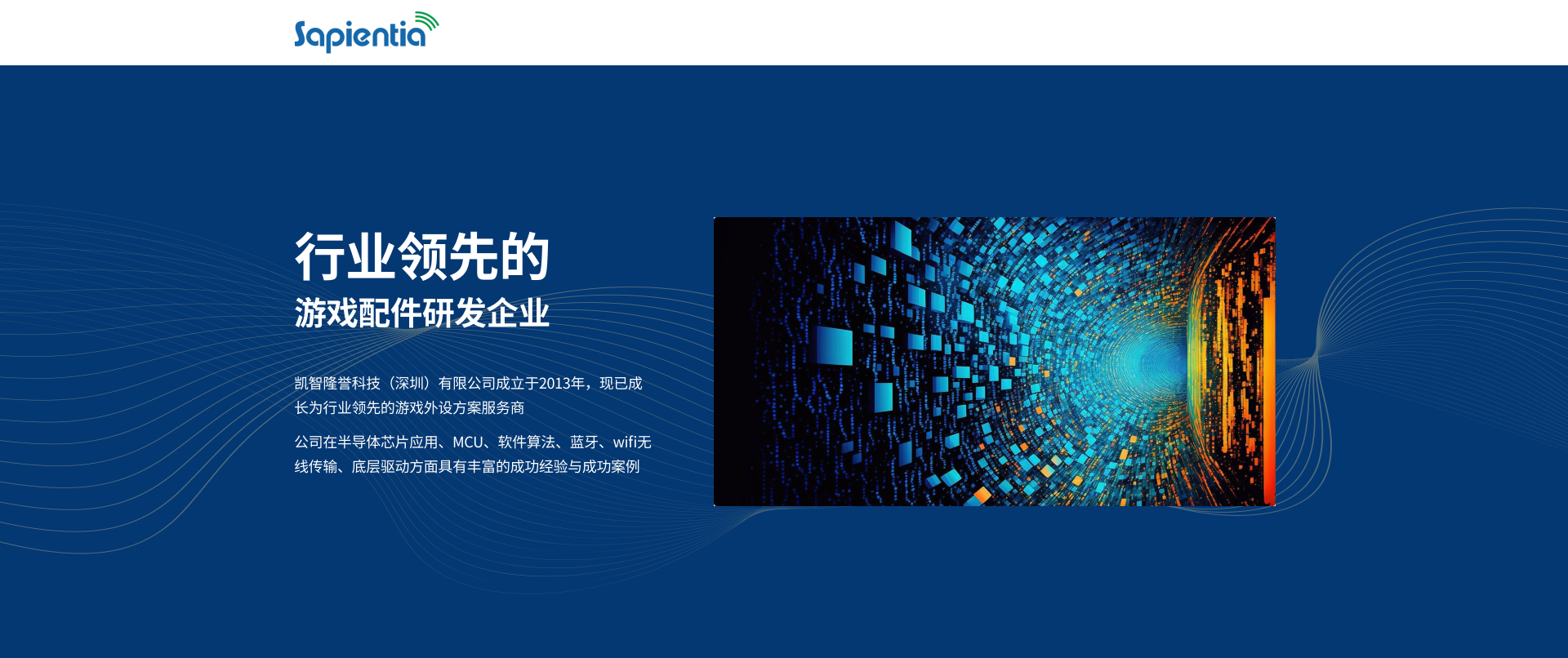 Sapientia

行业领先的
游戏配件研发企业

凯智隆誉科技（深圳）有限公司成立于2013年，现已成长为行业领先的游戏外设方案服务商

公司在半导体芯片应用、MCU、软件算法、蓝牙、wifi无线传输、底层驱动方面具有丰富的成功经验与成功案例